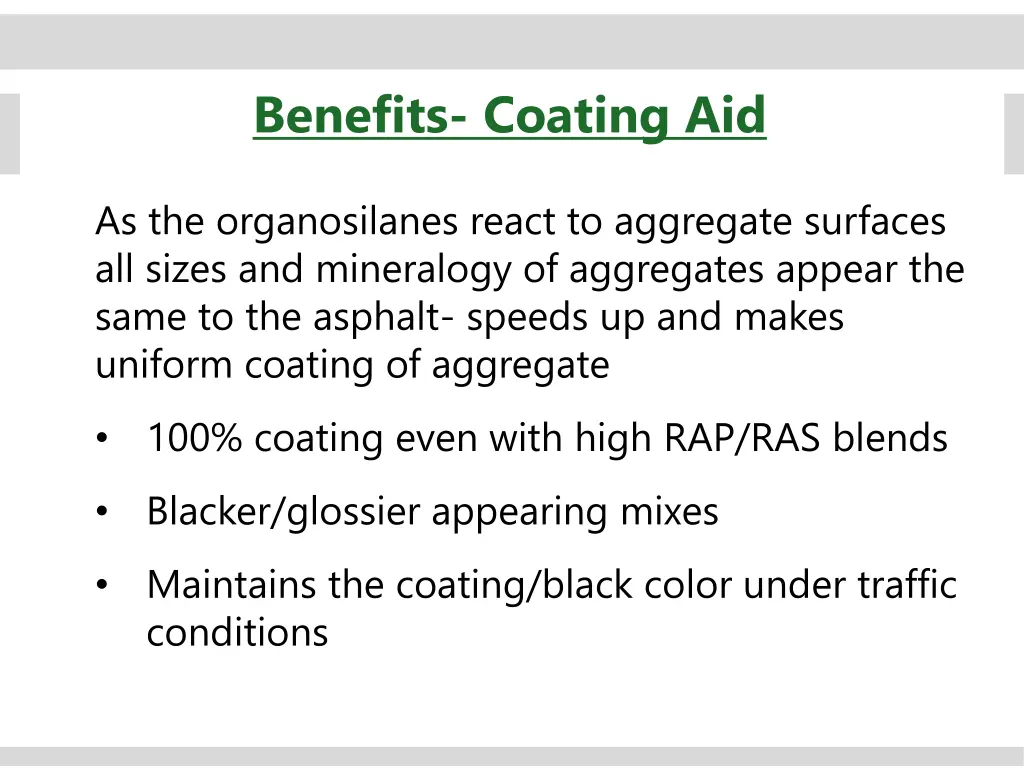 Benefits- Coating Aid

As the organosilanes react to aggregate surfaces all sizes and mineralogy of aggregates appear the same to the asphalt- speeds up and makes uniform coating of aggregate

• 100% coating even with high RAP/RAS blends

• Blacker/glossier appearing mixes

• Maintains the coating/black color under traffic conditions